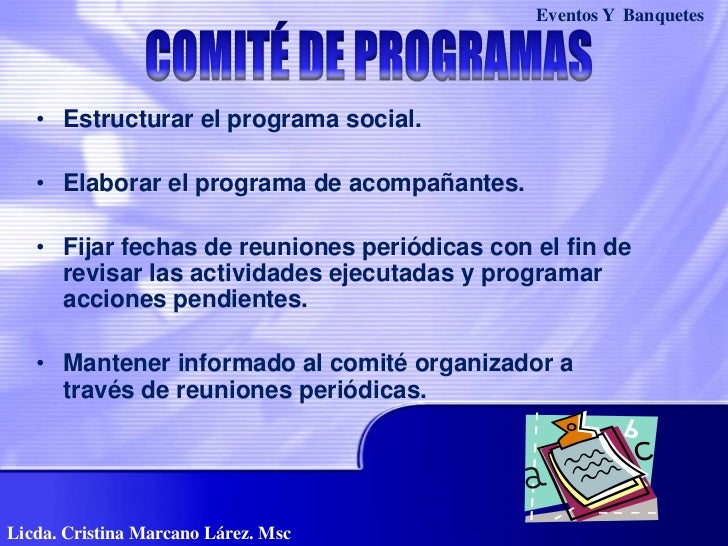 Eventos Y Banquetes

COMITÉ DE PROGRAMAS

• Estructurar el programa social.

• Elaborar el programa de acompañantes.

• Fijar fechas de reuniones periódicas con el fin de revisar las actividades ejecutadas y programar acciones pendientes.

• Mantener informado al comité organizador a través de reuniones periódicas.

a b c

Licda. Cristina Marcano Lárez. Msc